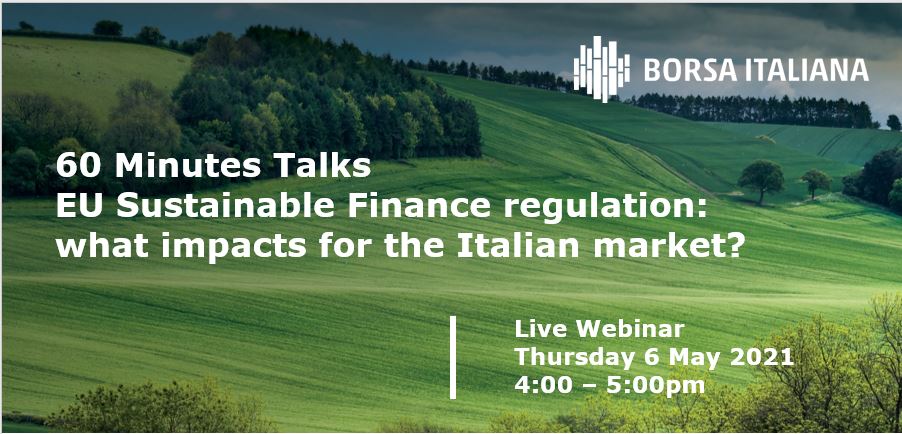 BORSA ITALIANA

60 Minutes Talks
EU Sustainable Finance regulation: what impacts for the Italian market?

Live Webinar
Thursday 6 May 2021
4:00 – 5:00pm